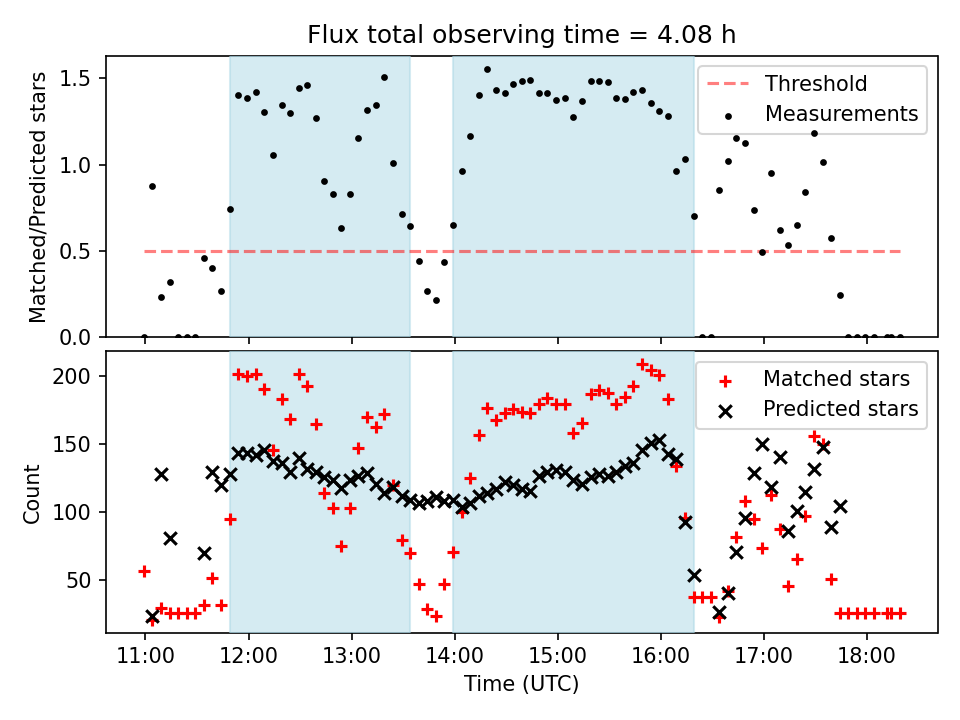 Flux total observing time = 4.08 h

Matched/Predicted stars

1.5
1.0
0.5
0.0

Threshold
Measurements

Count

200
150
100
50

Matched stars
Predicted stars

11:00 12:00 13:00 14:00 15:00 16:00 17:00 18:00

Time (UTC)